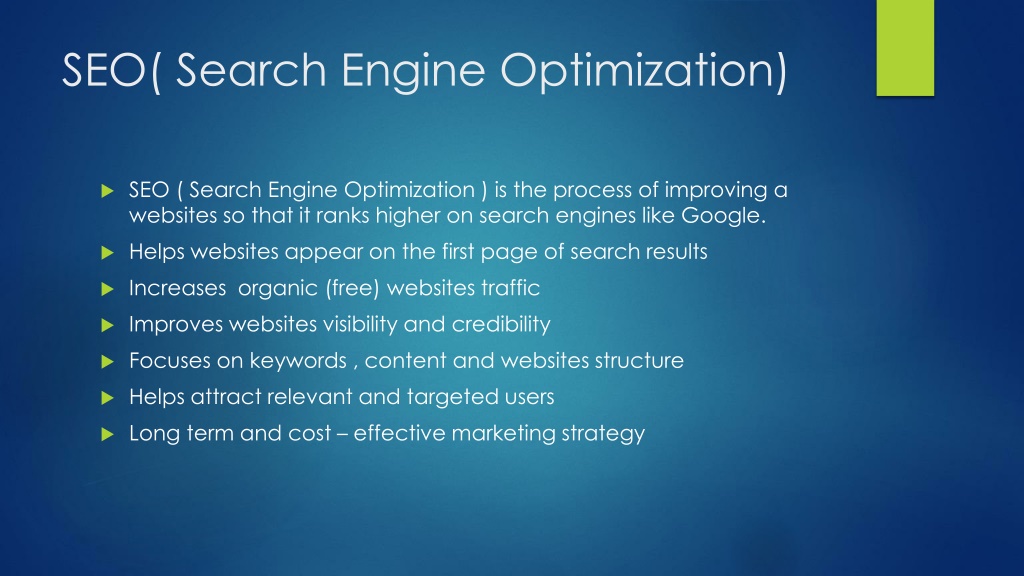 SEO( Search Engine Optimization)

SEO ( Search Engine Optimization ) is the process of improving a websites so that it ranks higher on search engines like Google.

Helps websites appear on the first page of search results

Increases organic (free) websites traffic

Improves websites visibility and credibility

Focuses on keywords , content and websites structure

Helps attract relevant and targeted users

Long term and cost – effective marketing strategy